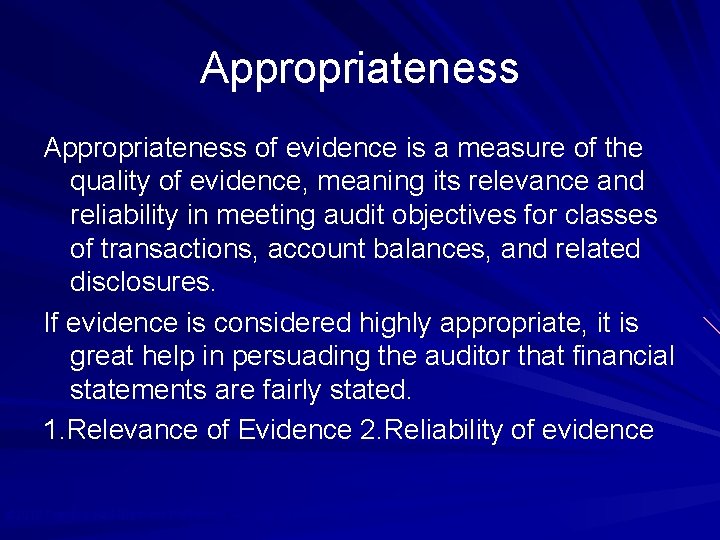 Appropriateness

Appropriateness of evidence is a measure of the quality of evidence, meaning its relevance and reliability in meeting audit objectives for classes of transactions, account balances, and related disclosures.

If evidence is considered highly appropriate, it is great help in persuading the auditor that financial statements are fairly stated.

1.Relevance of Evidence 2.Reliability of evidence